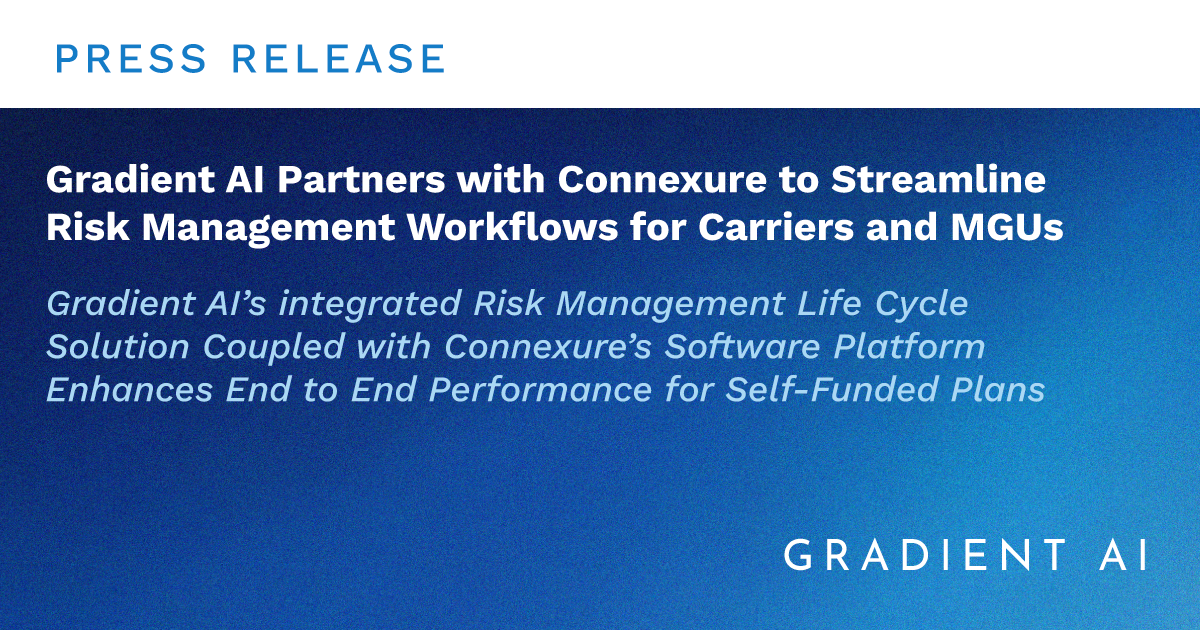 PRESS RELEASE

Gradient AI Partners with Connexure to Streamline Risk Management Workflows for Carriers and MGUs

Gradient AI's integrated Risk Management Life Cycle Solution Coupled with Connexure's Software Platform Enhances End to End Performance for Self-Funded Plans

GRADIENT AI